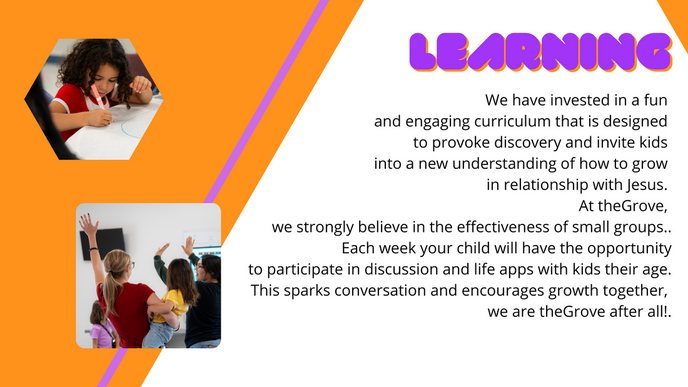 LEARNING

We have invested in a fun and engaging curriculum that is designed to provoke discovery and invite kids into a new understanding of how to grow in relationship with Jesus.
At theGrove,
we strongly believe in the effectiveness of small groups..
Each week your child will have the opportunity to participate in discussion and life apps with kids their age. This sparks conversation and encourages growth together, we are theGrove after all!.